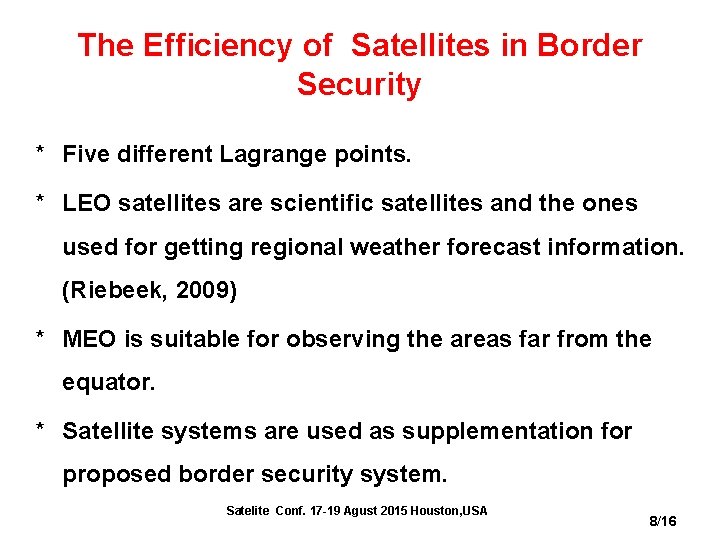 The Efficiency of  Satellites in Border Security

* Five different Lagrange points.

* LEO satellites are scientific satellites and the ones used for getting regional weather forecast information. (Riebeek, 2009)

* MEO is suitable for observing the areas far from the equator.

* Satellite systems are used as supplementation for proposed border security system.

Satelite  Conf. 17-19 Agust 2015 Houston,USA

8/16